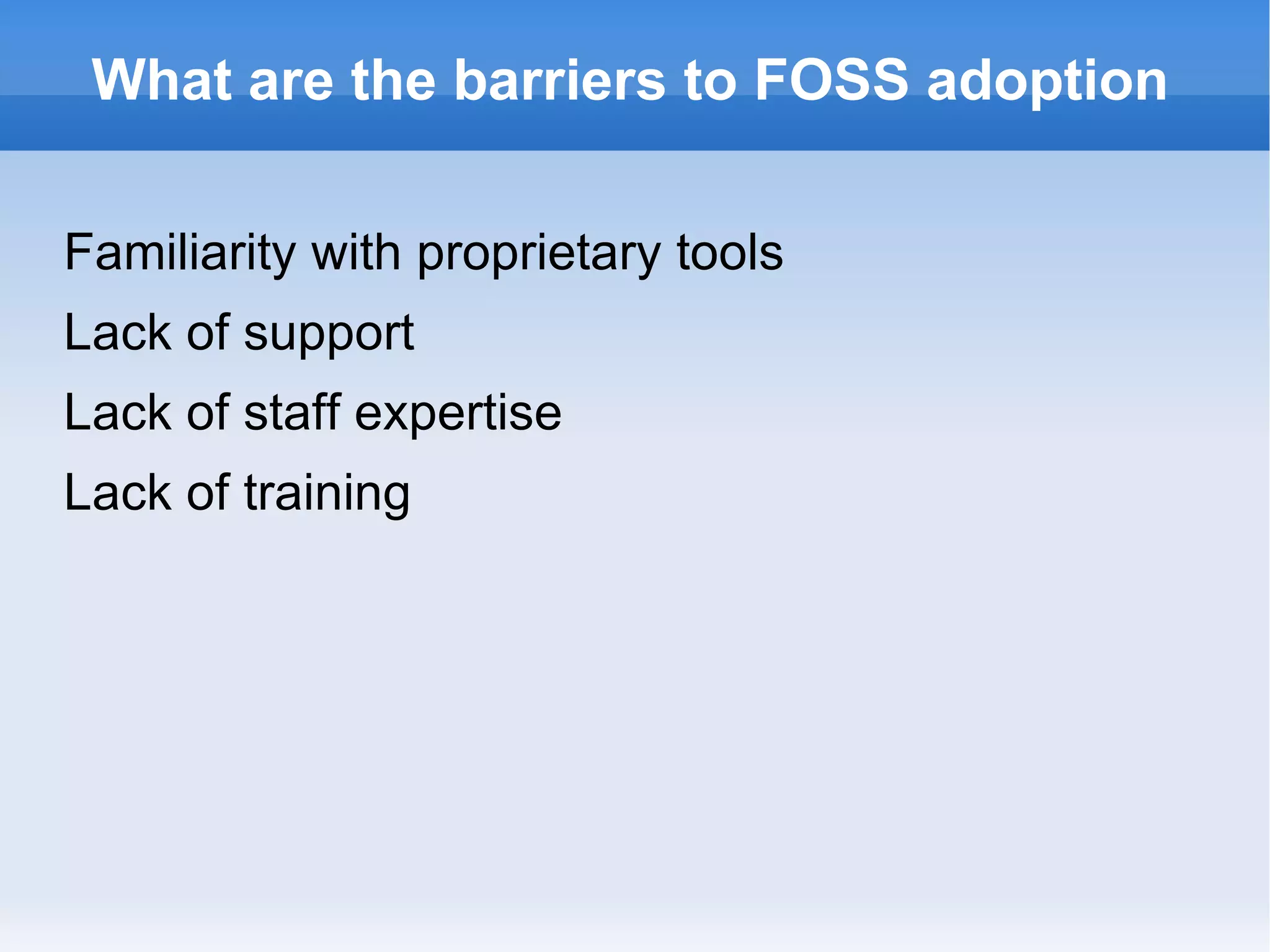 What are the barriers to FOSS adoption

Familiarity with proprietary tools

Lack of support

Lack of staff expertise

Lack of training